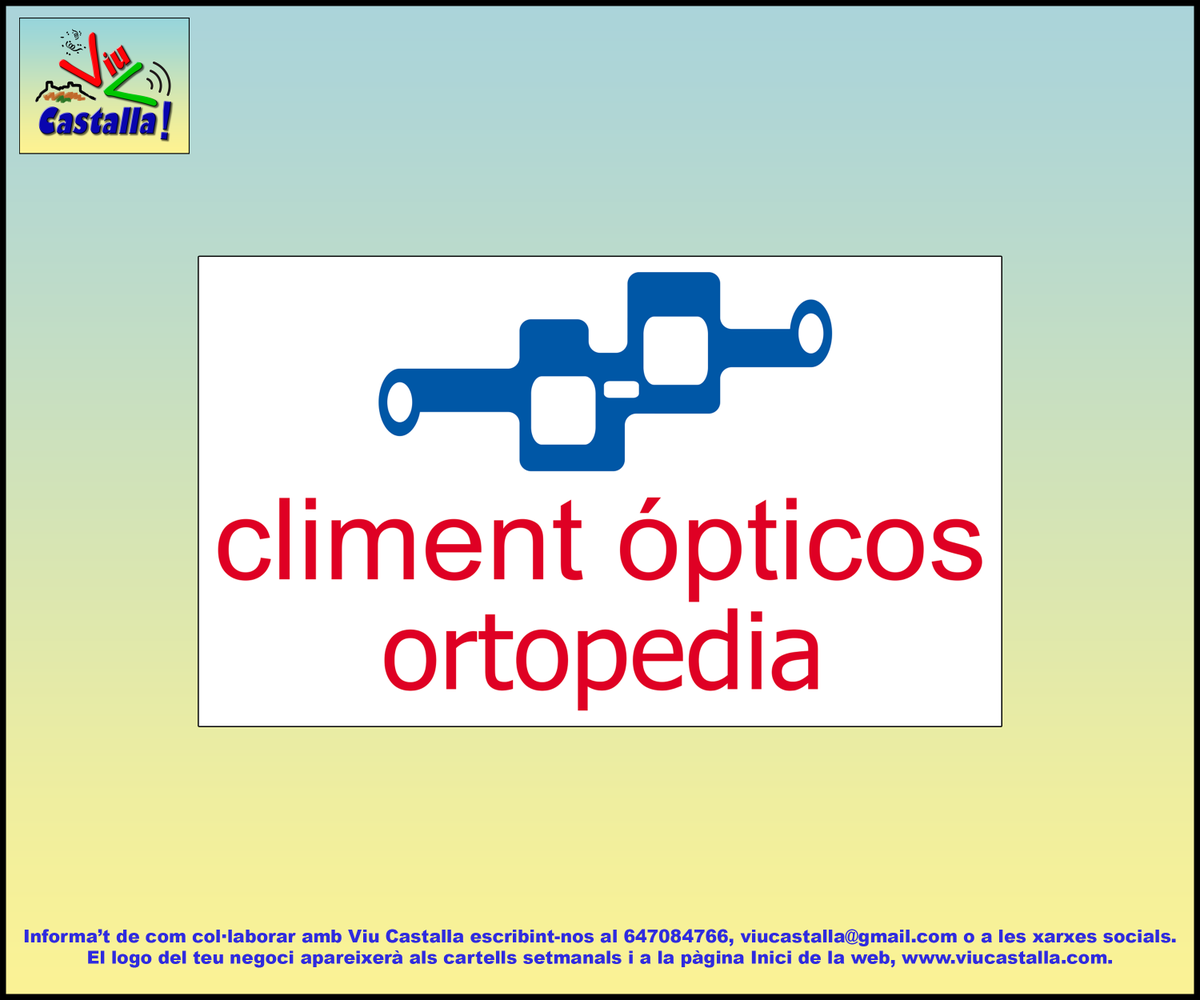 Viu Castalla!

climent ópticos
ortopedia

Informa't de com col·laborar amb Viu Castalla escribint-nos al 647084766, viucastalla@gmail.com o a les xarxes socials.
El logo del teu negoci apareixerà als cartells setmanals i a la pàgina Inici de la web, www.viucastalla.com.